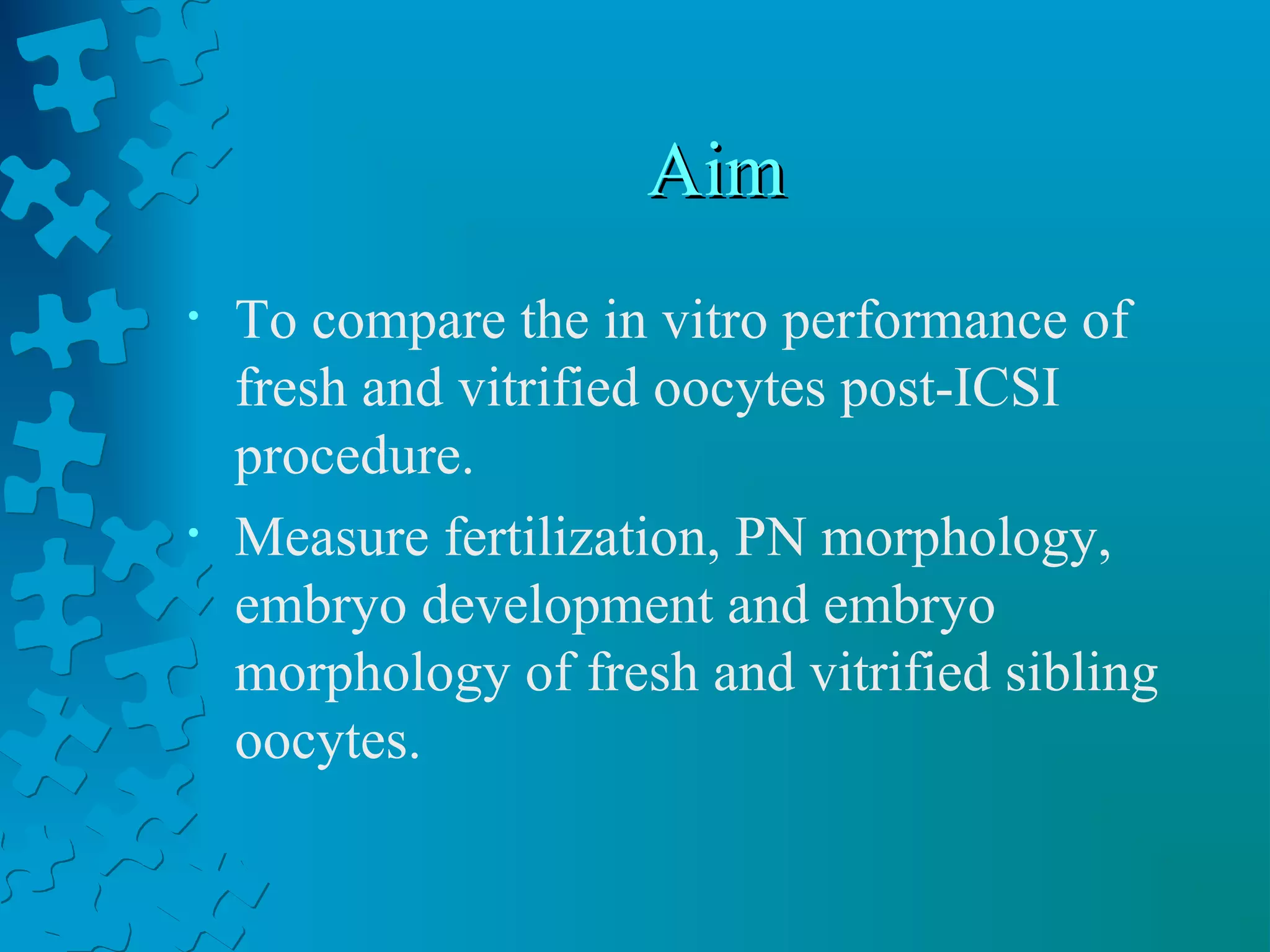 Aim

• To compare the in vitro performance of fresh and vitrified oocytes post-ICSI procedure.

• Measure fertilization, PN morphology, embryo development and embryo morphology of fresh and vitrified sibling oocytes.